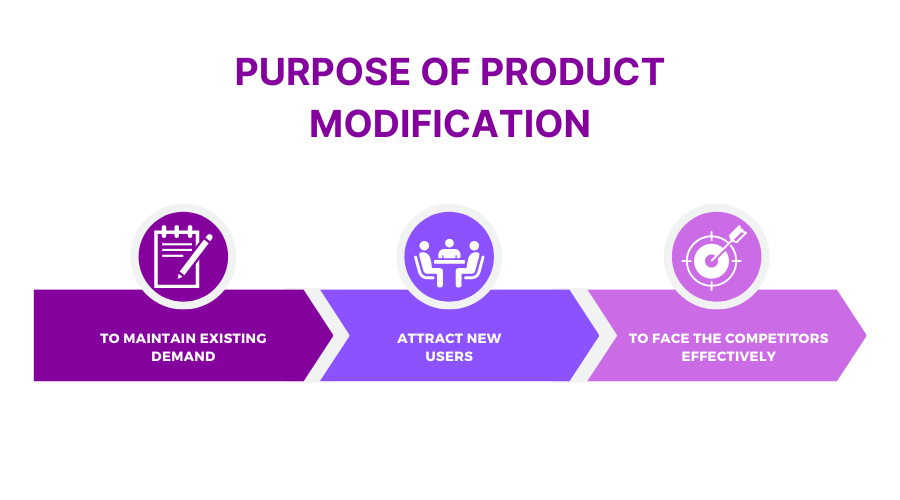 PURPOSE OF PRODUCT MODIFICATION

TO MAINTAIN EXISTING DEMAND

ATTRACT NEW USERS

TO FACE THE COMPETITORS EFFECTIVELY